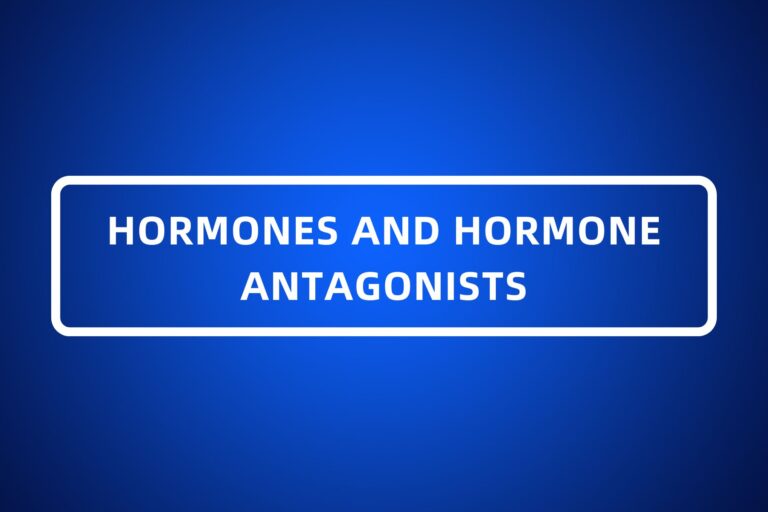 HORMONES AND HORMONE ANTAGONISTS